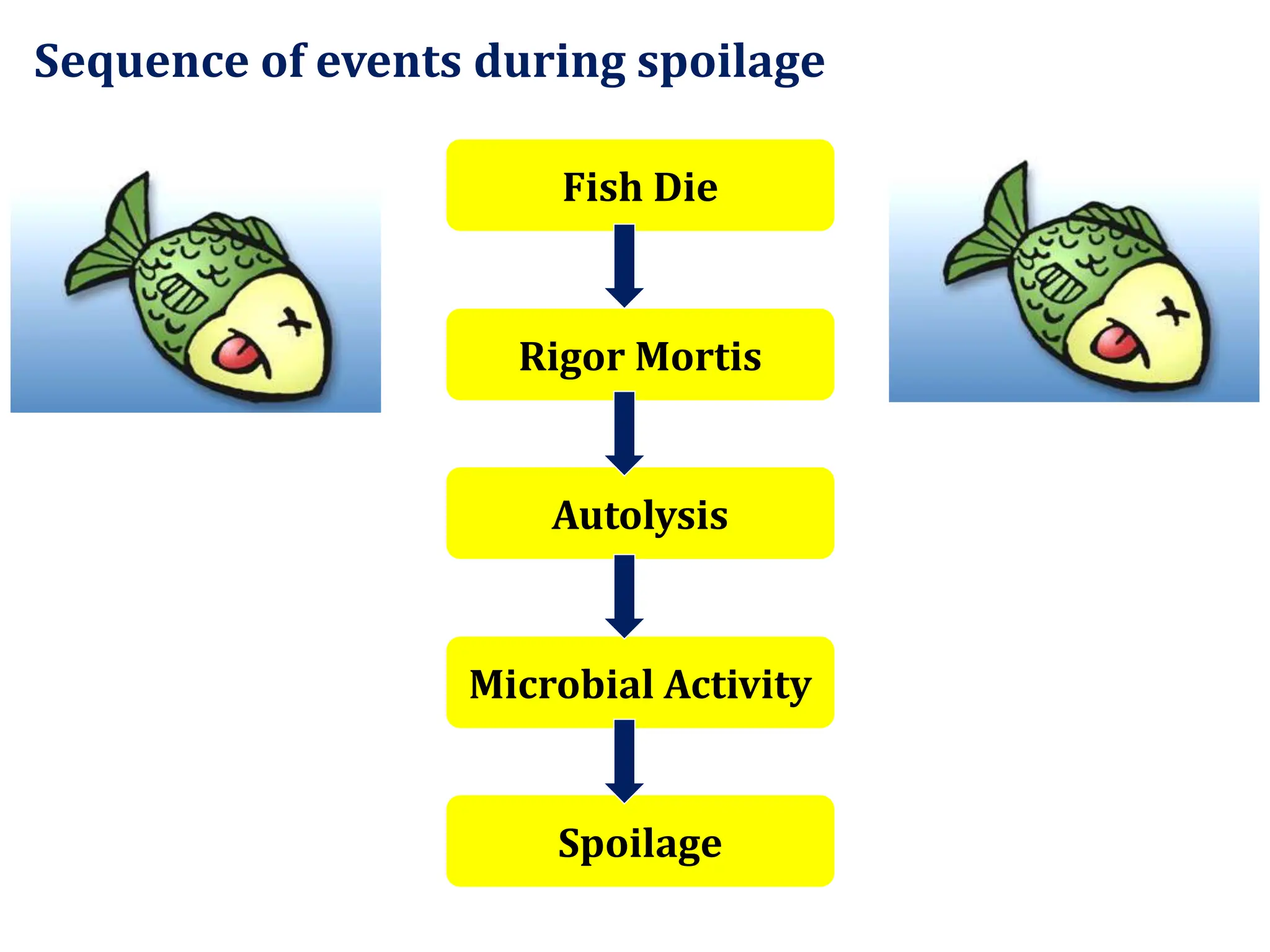 Sequence of events during spoilage

Fish Die

Rigor Mortis

Autolysis

Microbial Activity

Spoilage